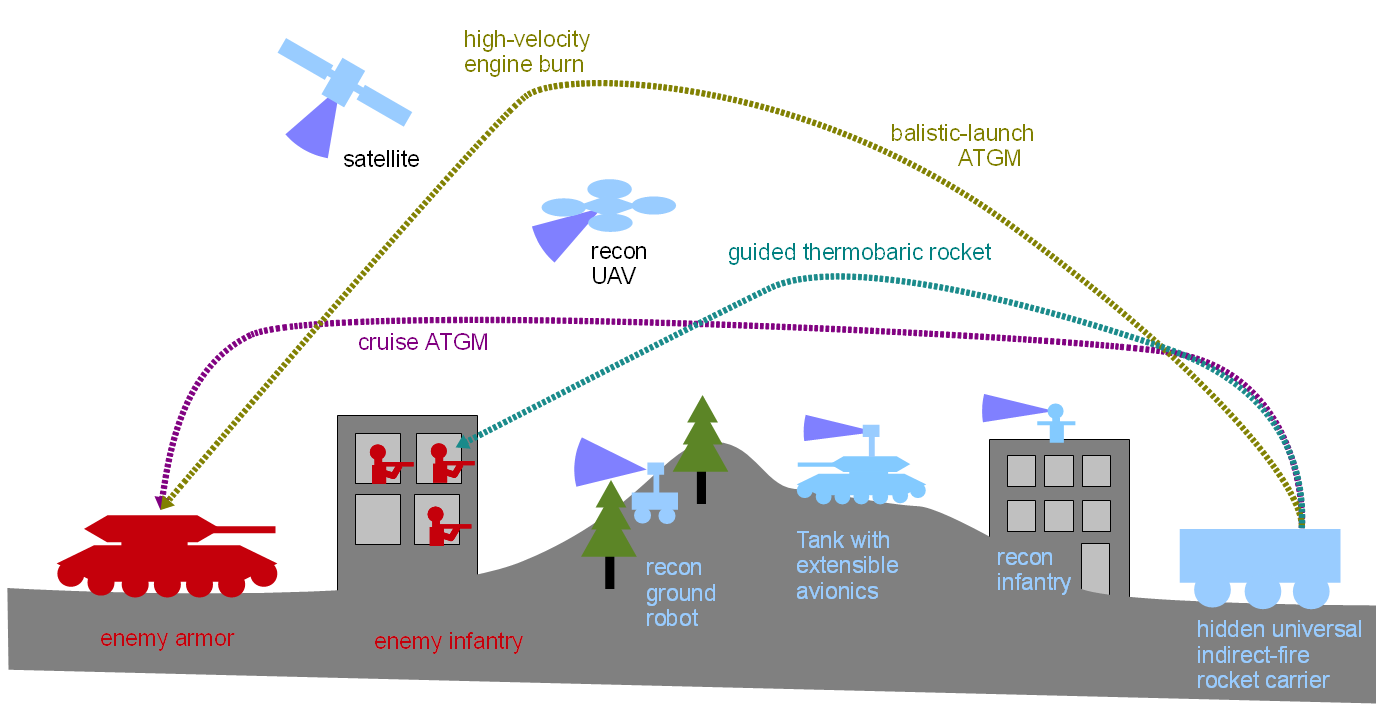 high-velocity engine burn

satellite

balistic-launch ATGM

recon UAV

guided thermobaric rocket

cruise ATGM

enemy armor

enemy infantry

recon ground robot

Tank with extensible avionics

recon infantry

hidden universal indirect-fire rocket carrier